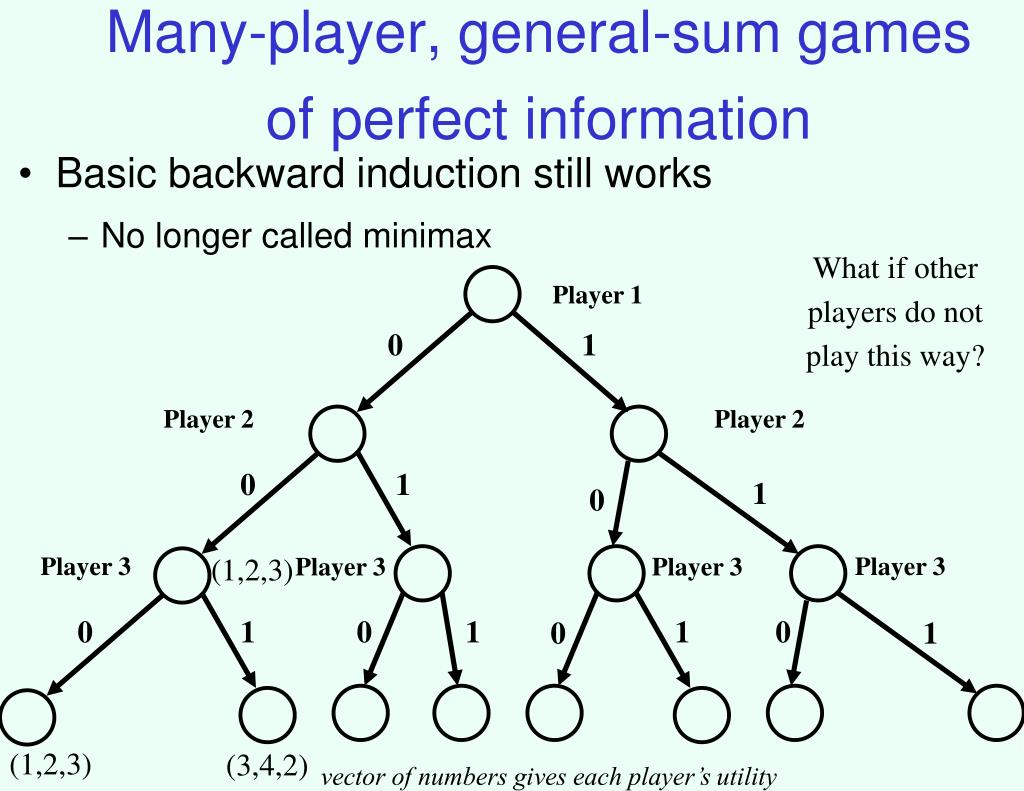 Many-player, general-sum games of perfect information

• Basic backward induction still works

– No longer called minimax

What if other players do not play this way?

Player 1

0

1

Player 2

Player 2

0

1

0

1

Player 3

(1,2,3)

Player 3

Player 3

Player 3

0

1

0

1

0

1

0

1

(1,2,3)

(3,4,2)

vector of numbers gives each player's utility